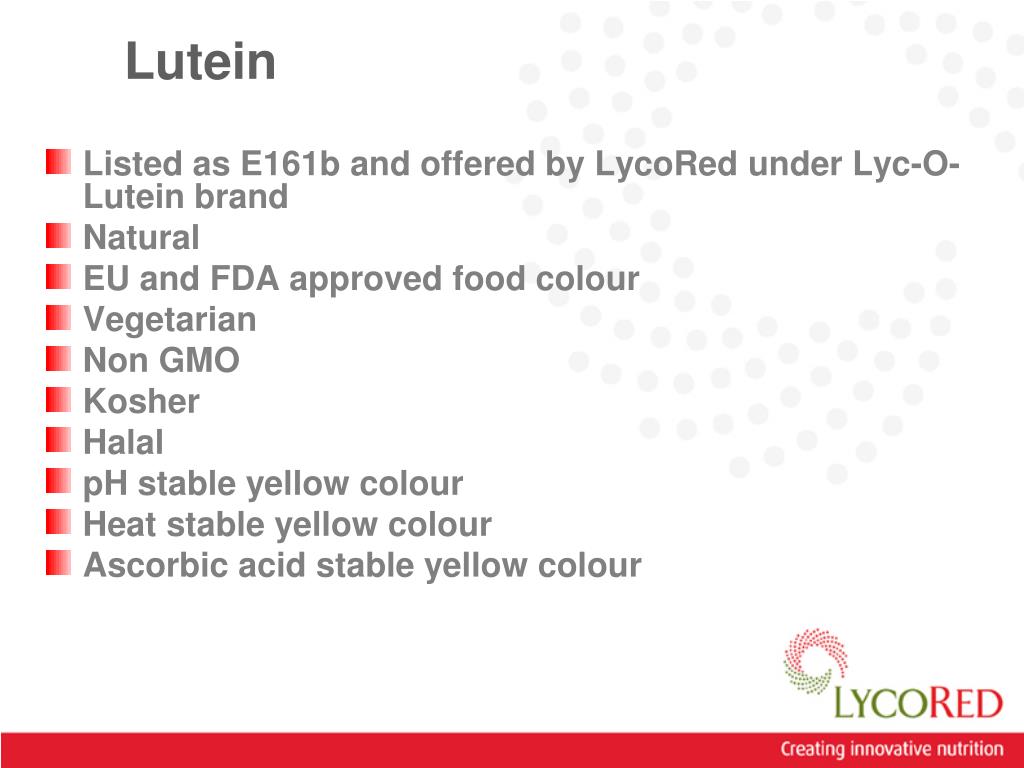 Lutein

Listed as E161b and offered by LycoRed under Lyc-O-Lutein brand
Natural
EU and FDA approved food colour
Vegetarian
Non GMO
Kosher
Halal
pH stable yellow colour
Heat stable yellow colour
Ascorbic acid stable yellow colour

LYCORED

Creating innovative nutrition